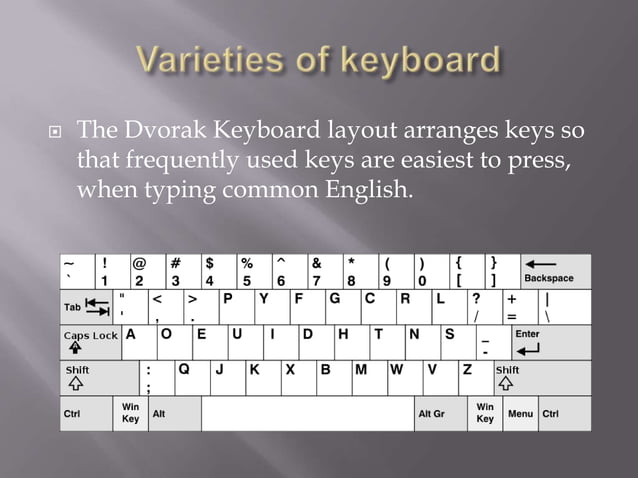 Varieties of keyboard

The Dvorak Keyboard layout arranges keys so that frequently used keys are easiest to press, when typing common English.

~ ` ! 1 @ 2 # 3 $ 4 % 5 ^ 6 & 7 * 8 ( 9 ) 0 { [ } ] Backspace

Tab " ' < , > . P Y F G C R L ? / + = | \

Caps Lock A O E U I D H T N S _ - Enter

Shift : ; Q J K X B M W V Z Shift

Ctrl Win Key Alt Alt Gr Win Key Menu Ctrl